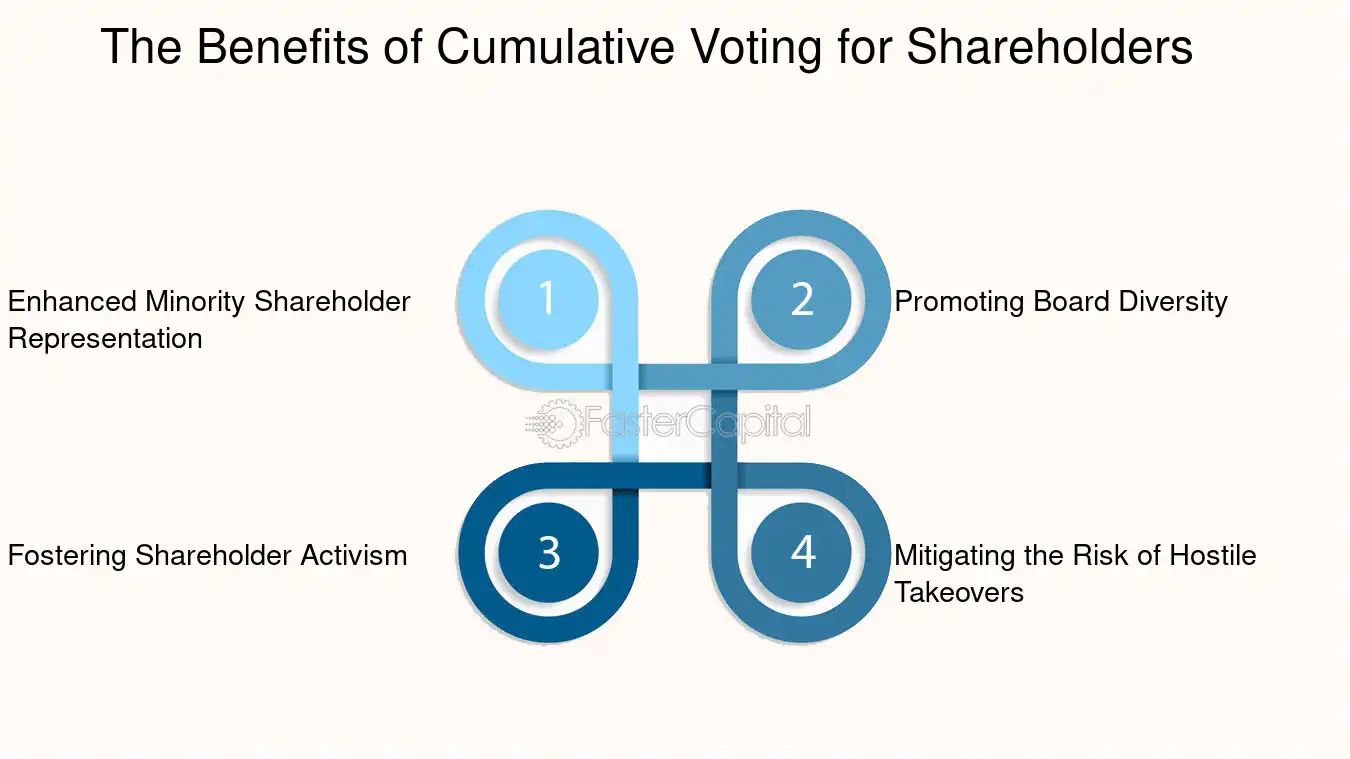 The Benefits of Cumulative Voting for Shareholders

Enhanced Minority Shareholder Representation

1

2

Promoting Board Diversity

FasterCapital

Fostering Shareholder Activism

3

4

Mitigating the Risk of Hostile Takeovers